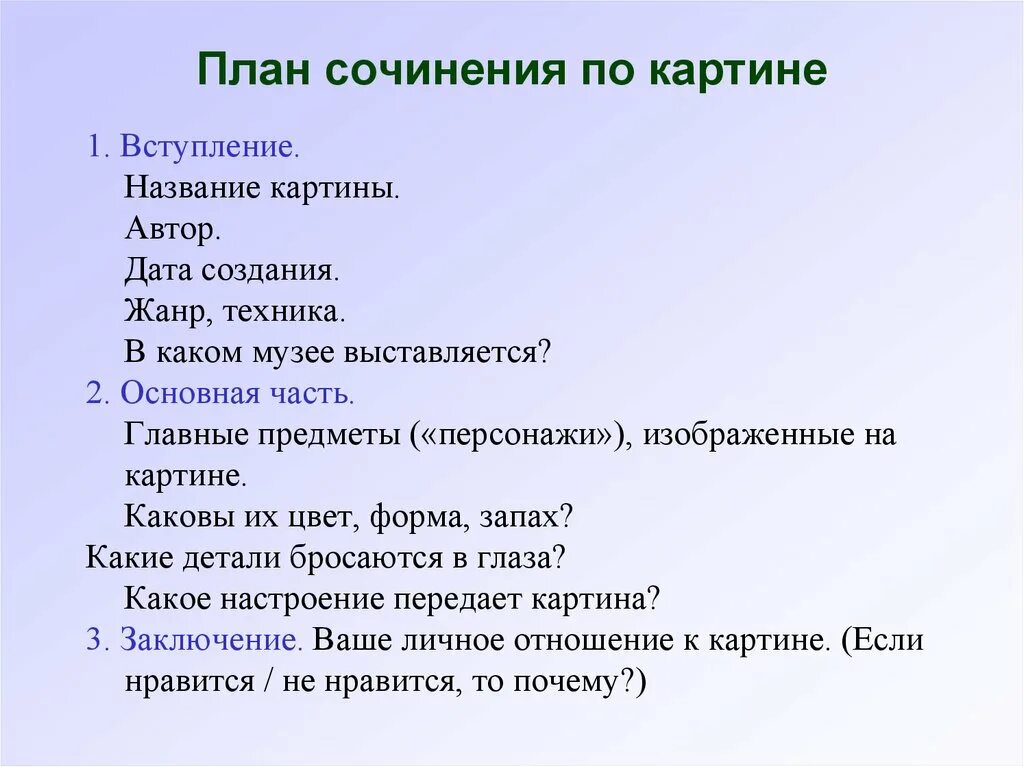 План сочинения по картине

1. Вступление.
Название картины.
Автор.
Дата создания.
Жанр, техника.
В каком музее выставляется?
2. Основная часть.
Главные предметы («персонажи»), изображенные на картине.
Каковы их цвет, форма, запах?
Какие детали бросаются в глаза?
Какое настроение передает картина?
3. Заключение. Ваше личное отношение к картине. (Если нравится / не нравится, то почему?)